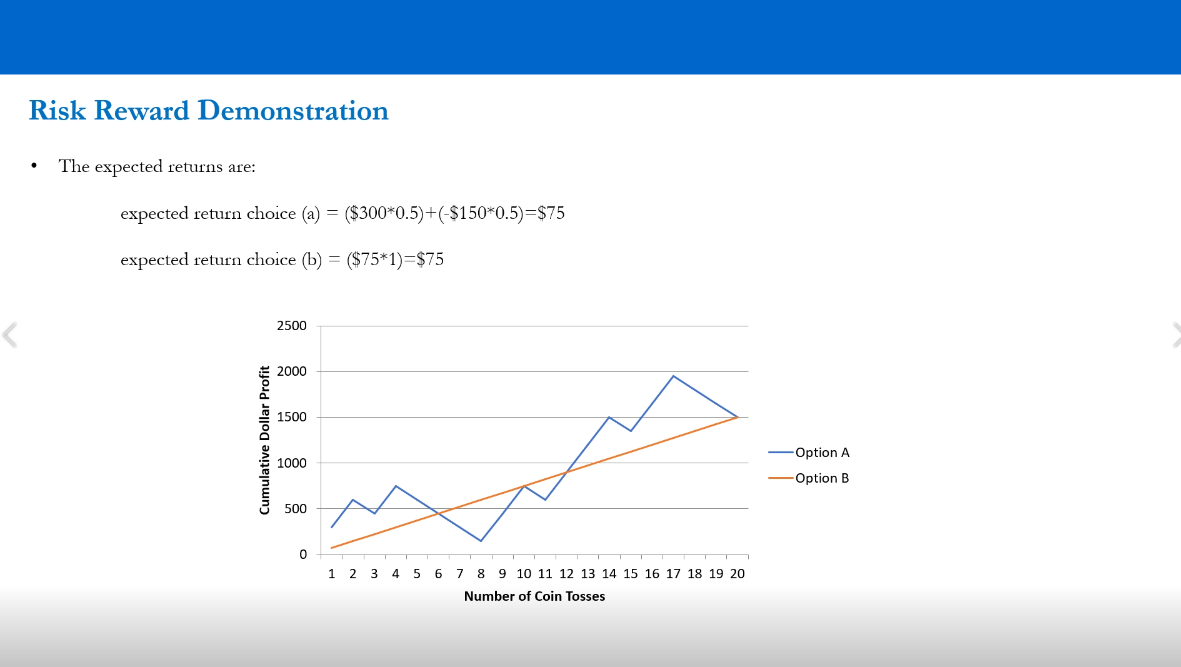 Risk Reward Demonstration

• The expected returns are:

expected return choice (a) = (\$300*0.5)+(-\$150*0.5)=\$75

expected return choice (b) = (\$75*1)=\$75

2500
2000
1500
1000
500
0

Cumulative Dollar Profit

1 2 3 4 5 6 7 8 9 10 11 12 13 14 15 16 17 18 19 20

Number of Coin Tosses

Option A
Option B